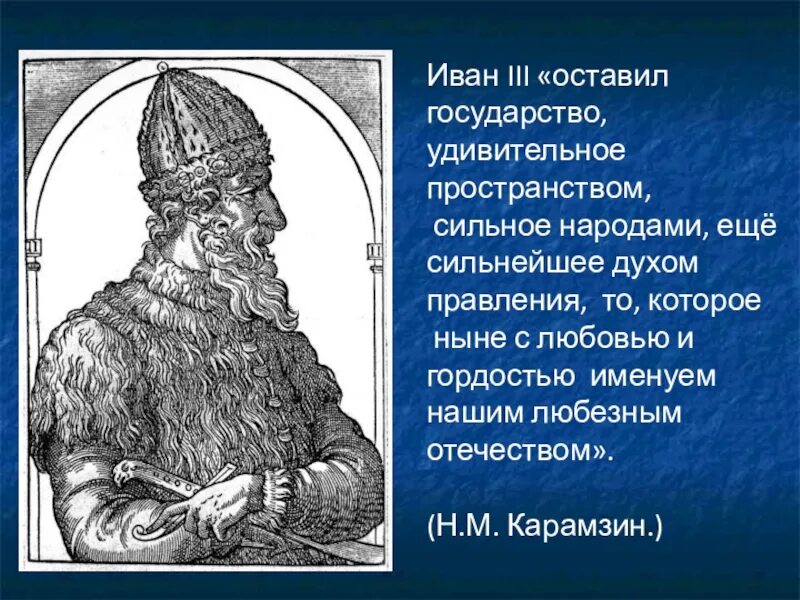 Иван III «оставил государство, удивительное пространством, сильное народами, ещё сильнейшее духом правления, то, которое ныне с любовью и гордостью именуем нашим любезным отечеством».

(Н.М. Карамзин.)